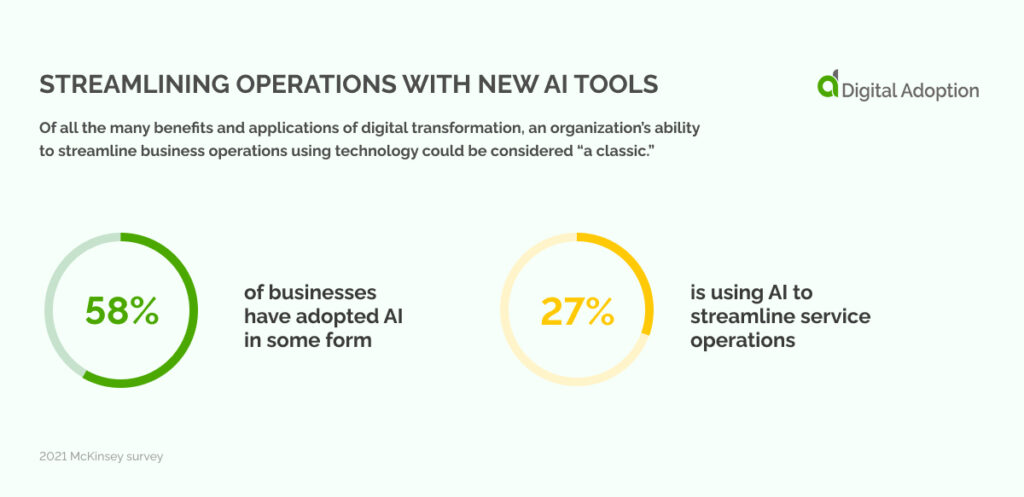 STREAMLINING OPERATIONS WITH NEW AI TOOLS

Digital Adoption

Of all the many benefits and applications of digital transformation, an organization's ability to streamline business operations using technology could be considered "a classic."

58%

of businesses have adopted AI in some form

27%

is using AI to streamline service operations

2021 McKinsey survey